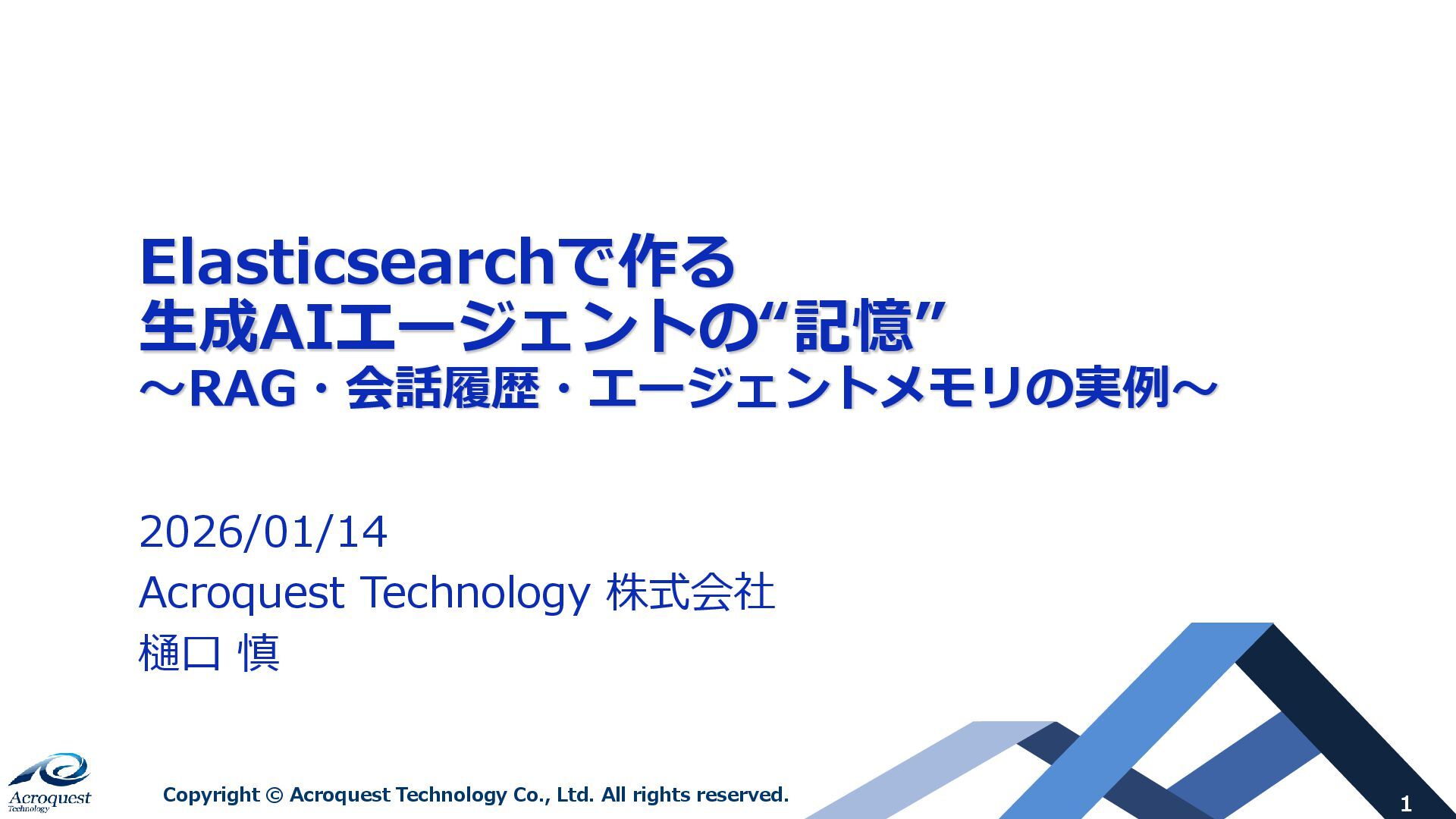 Elasticsearchで作る
生成AIエージェントの“記憶”
～RAG・会話履歴・エージェントメモリの実例～

2026/01/14
Acroquest Technology 株式会社
樋口 慎

Acroquest Technology

Copyright © Acroquest Technology Co., Ltd. All rights reserved.

1